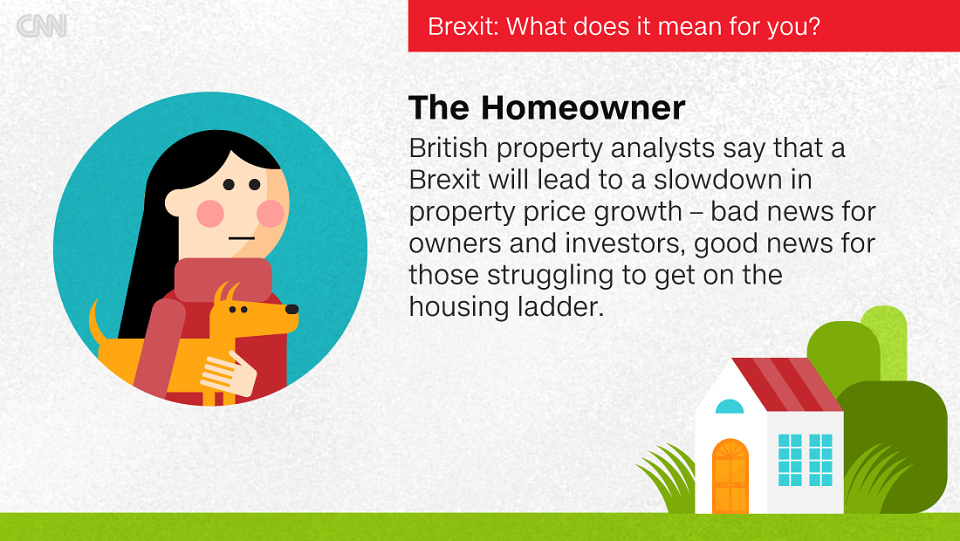 CNN

Brexit: What does it mean for you?

The Homeowner

British property analysts say that a Brexit will lead to a slowdown in property price growth – bad news for owners and investors, good news for those struggling to get on the housing ladder.